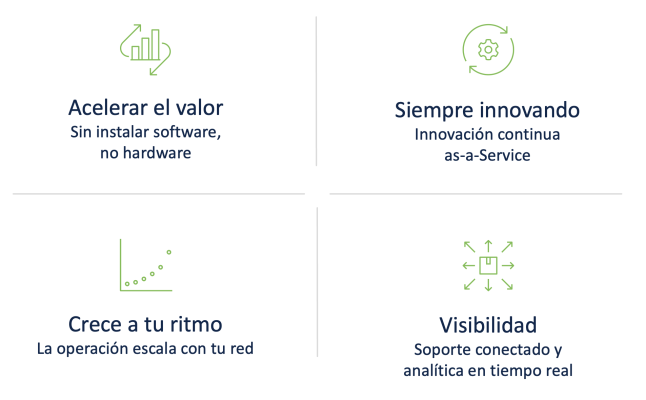 Acelerar el valor
Sin instalar software, no hardware

Siempre innovando
Innovación continua as-a-Service

Crece a tu ritmo
La operación escala con tu red

Visibilidad
Soporte conectado y analítica en tiempo real